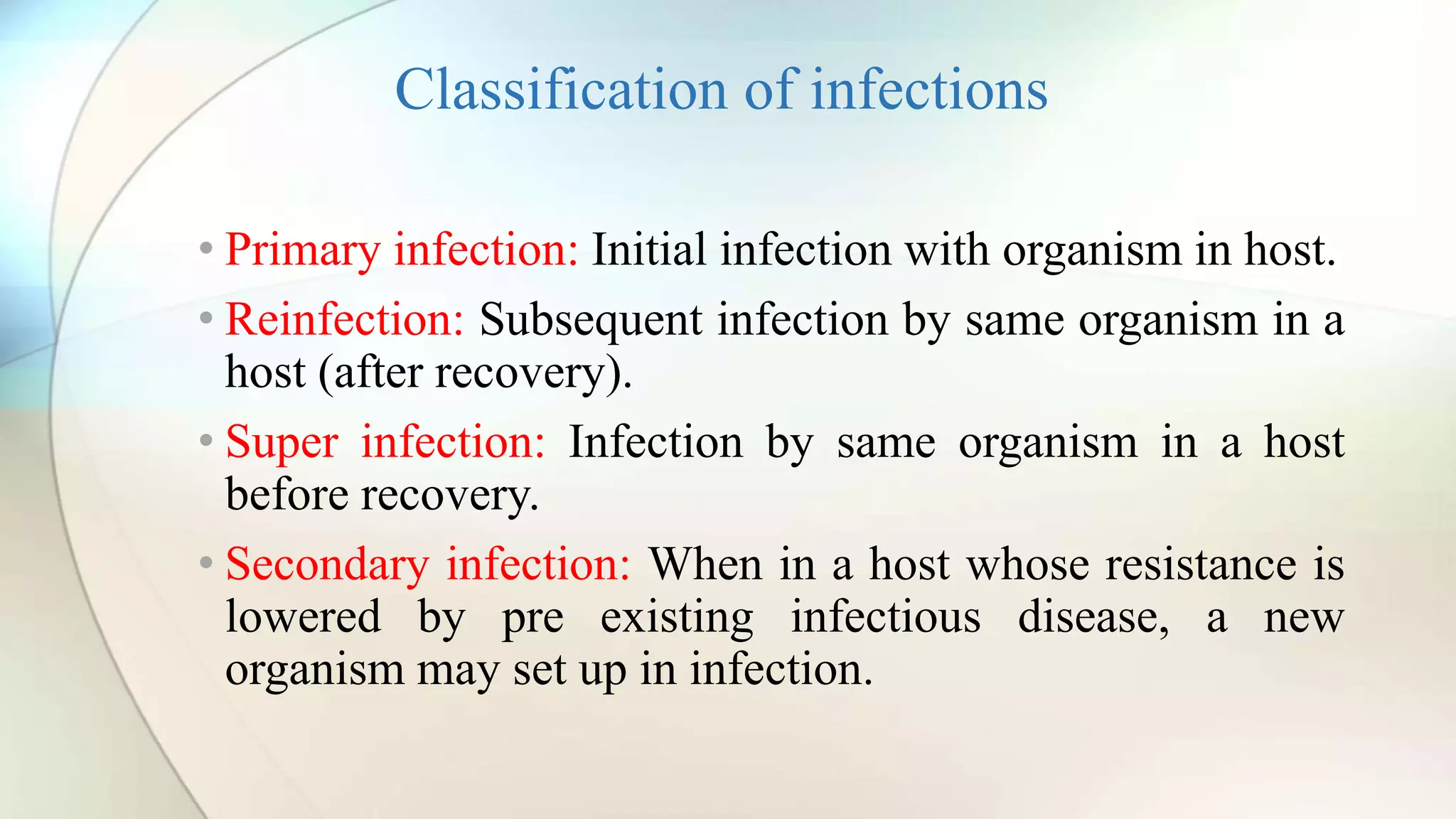 Classification of infections

• Primary infection: Initial infection with organism in host.

• Reinfection: Subsequent infection by same organism in a host (after recovery).

• Super infection: Infection by same organism in a host before recovery.

• Secondary infection: When in a host whose resistance is lowered by pre existing infectious disease, a new organism may set up in infection.